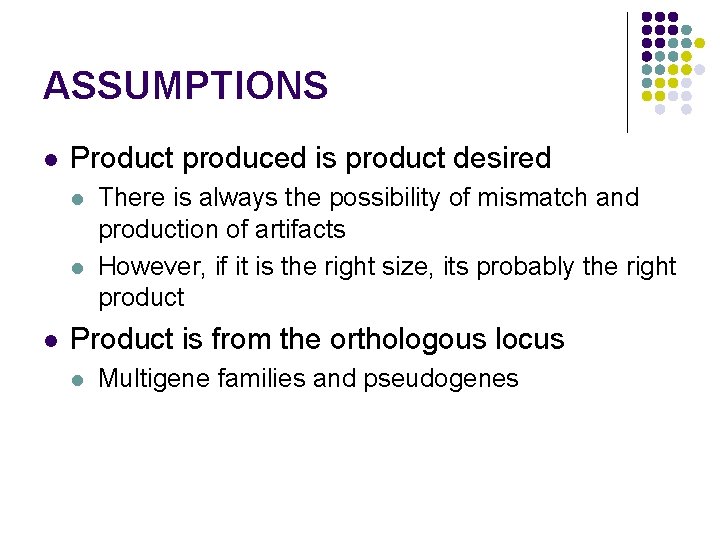 ASSUMPTIONS

- Product produced is product desired
  - There is always the possibility of mismatch and production of artifacts
  - However, if it is the right size, its probably the right product
- Product is from the orthologous locus
  - Multigene families and pseudogenes